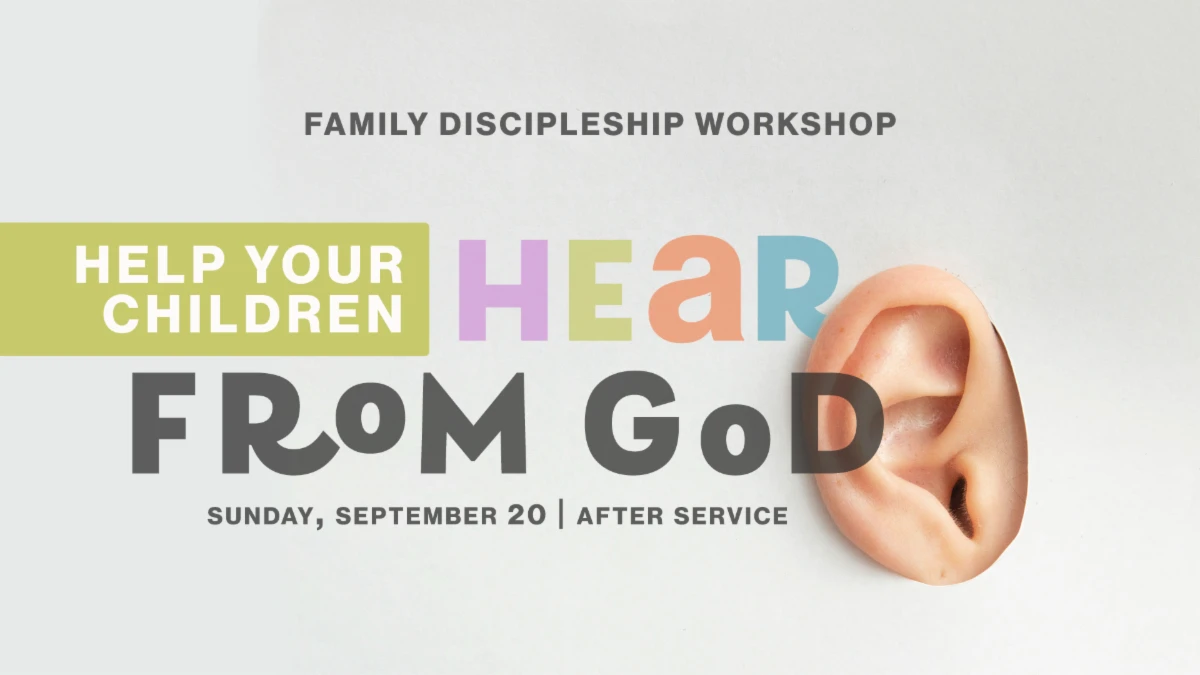 FAMILY DISCIPLESHIP WORKSHOP

HELP YOUR CHILDREN HEaR FRoM GoD

SUNDAY, SEPTEMBER 20 | AFTER SERVICE